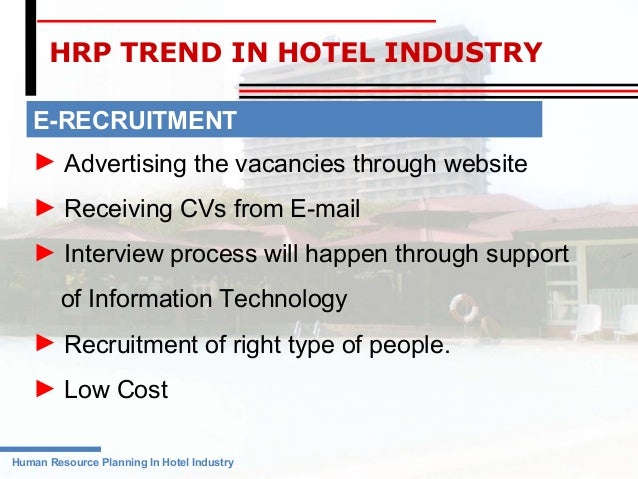 HRP TREND IN HOTEL INDUSTRY

E-RECRUITMENT

► Advertising the vacancies through website

► Receiving CVs from E-mail

► Interview process will happen through support of Information Technology

► Recruitment of right type of people.

► Low Cost

Human Resource Planning In Hotel Industry